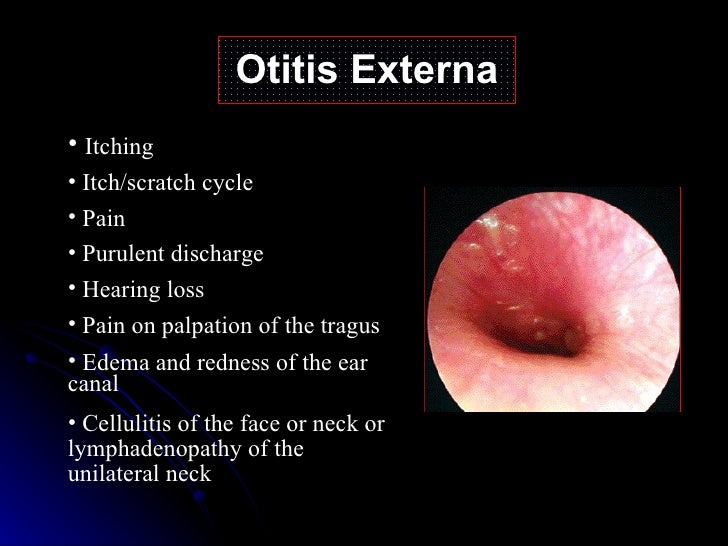 Otitis Externa

• Itching

• Itch/scratch cycle

• Pain

• Purulent discharge

• Hearing loss

• Pain on palpation of the tragus

• Edema and redness of the ear canal

• Cellulitis of the face or neck or lymphadenopathy of the unilateral neck